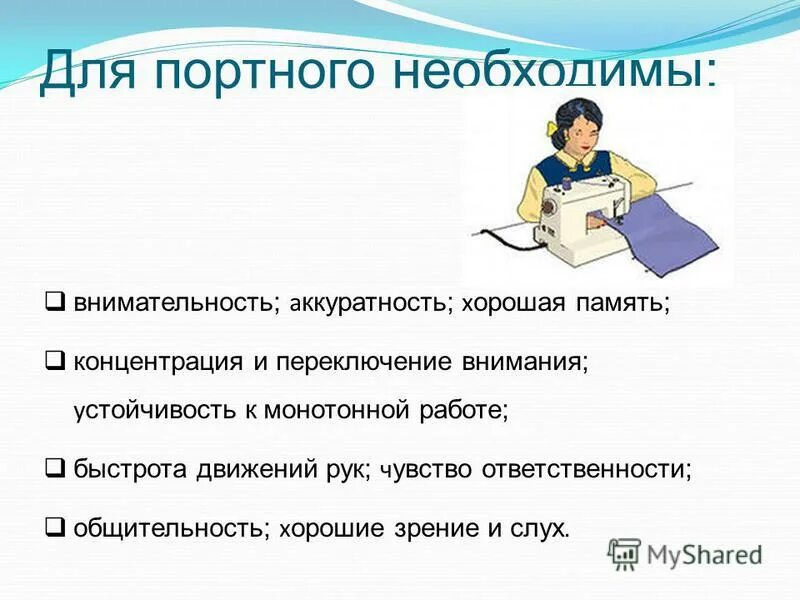 Для портного необходимы:

❑ внимательность; аккуратность; хорошая память;

❑ концентрация и переключение внимания; устойчивость к монотонной работе;

❑ быстрота движений рук; чувство ответственности;

❑ общительность; хорошие зрение и слух.

MyShared